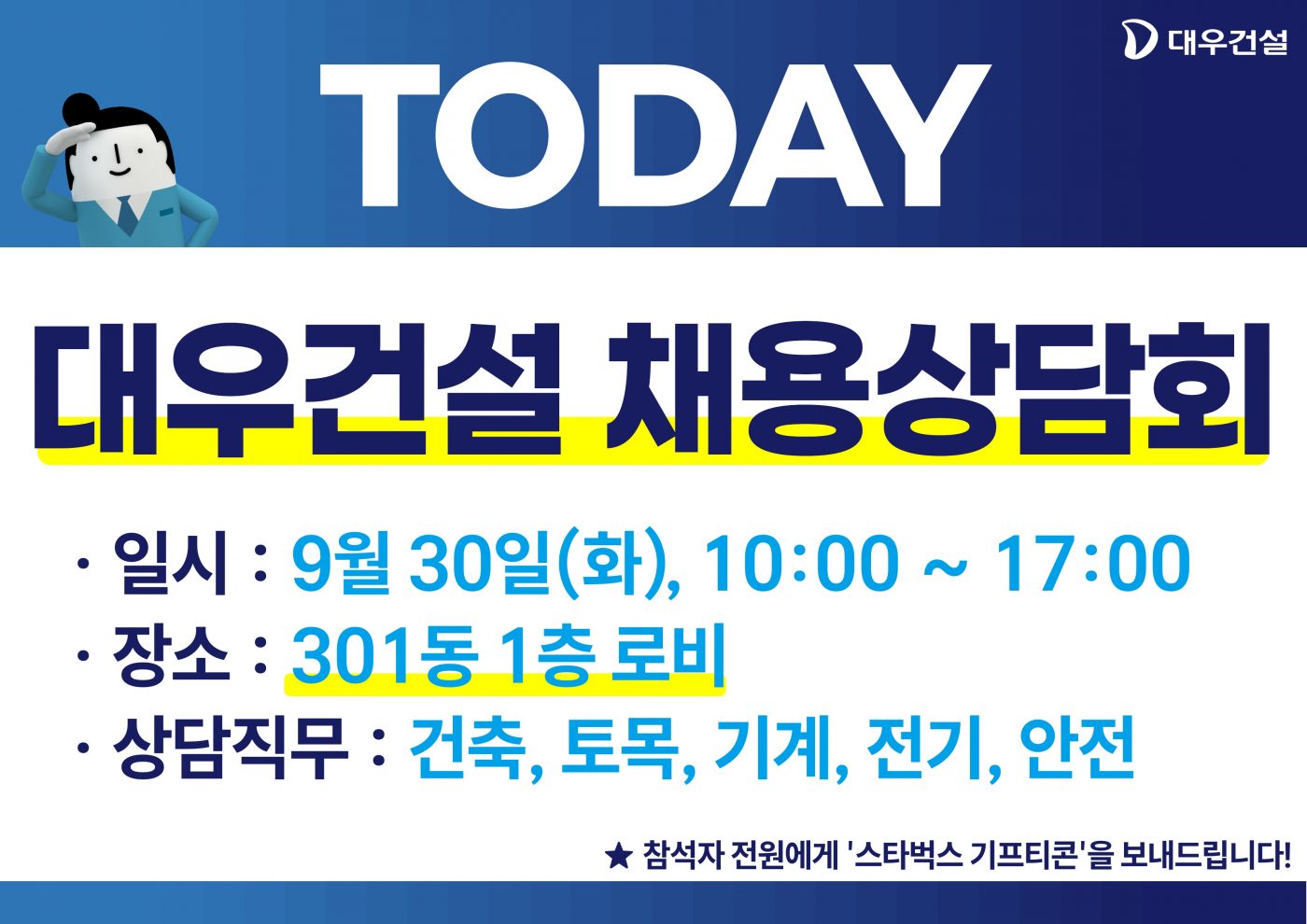 대우건설

TODAY

대우건설 채용상담회

· 일시 : 9월 30일(화), 10:00 ~ 17:00
· 장소 : 301동 1층 로비
· 상담직무 : 건축, 토목, 기계, 전기, 안전

★ 참석자 전원에게 '스타벅스 기프티콘'을 보내드립니다!